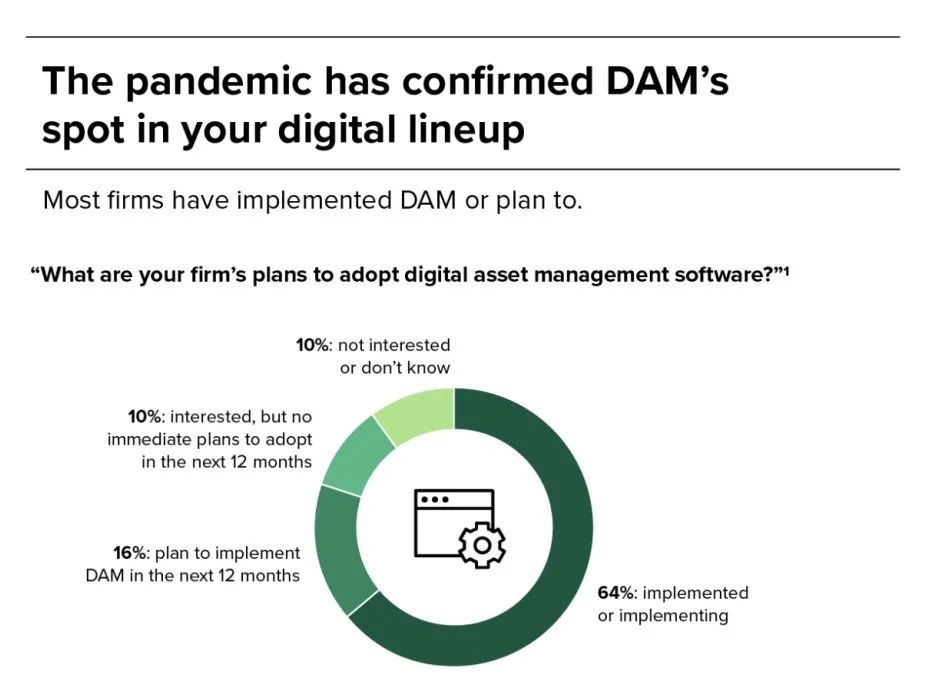 The pandemic has confirmed DAM's spot in your digital lineup

Most firms have implemented DAM or plan to.

"What are your firm's plans to adopt digital asset management software?"$^1$

10%: not interested or don't know

10%: interested, but no immediate plans to adopt in the next 12 months

16%: plan to implement DAM in the next 12 months

64%: implemented or implementing